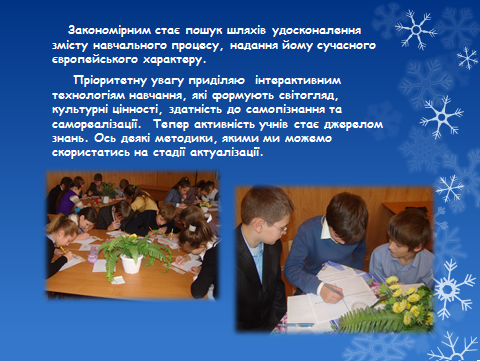 Закономірним стає пошук шляхів удосконалення змісту навчального процесу, надання йому сучасного європейського характеру.

Пріоритетну увагу приділяю інтерактивним технологіям навчання, які формують світогляд, культурні цінності, здатність до самопізнання та самореалізації. Тепер активність учнів стає джерелом знань. Ось деякі методики, якими ми можемо скористатись на стадії актуалізації.